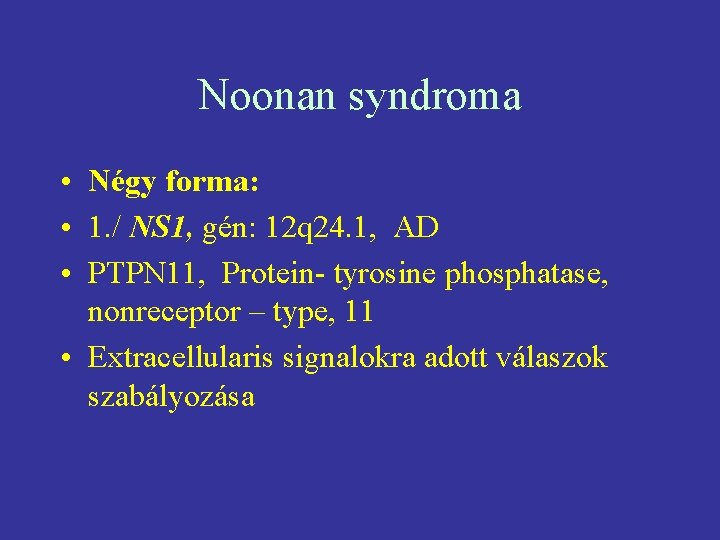 Noonan syndroma

• Négy forma:
• 1./ NS1, gén: 12q24.1, AD
• PTPN11, Protein- tyrosine phosphatase, nonreceptor – type, 11
• Extracellularis signalokra adott válaszok szabályozása